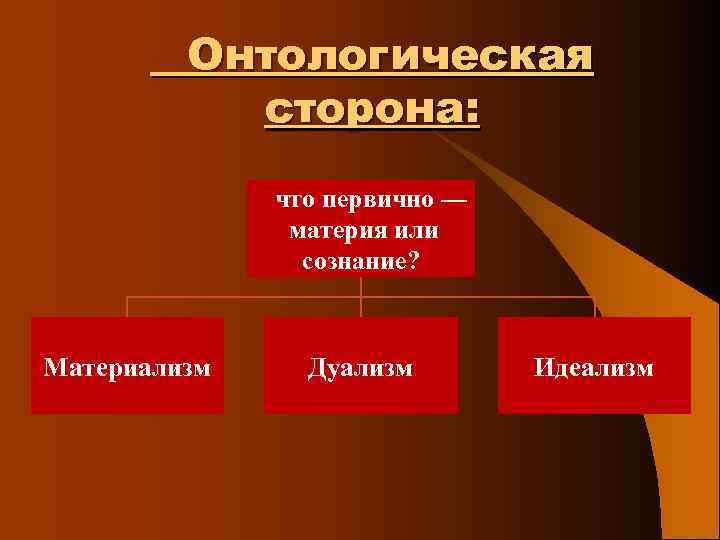 Онтологическая сторона:

что первично — материя или сознание?

Материализм

Дуализм

Идеализм